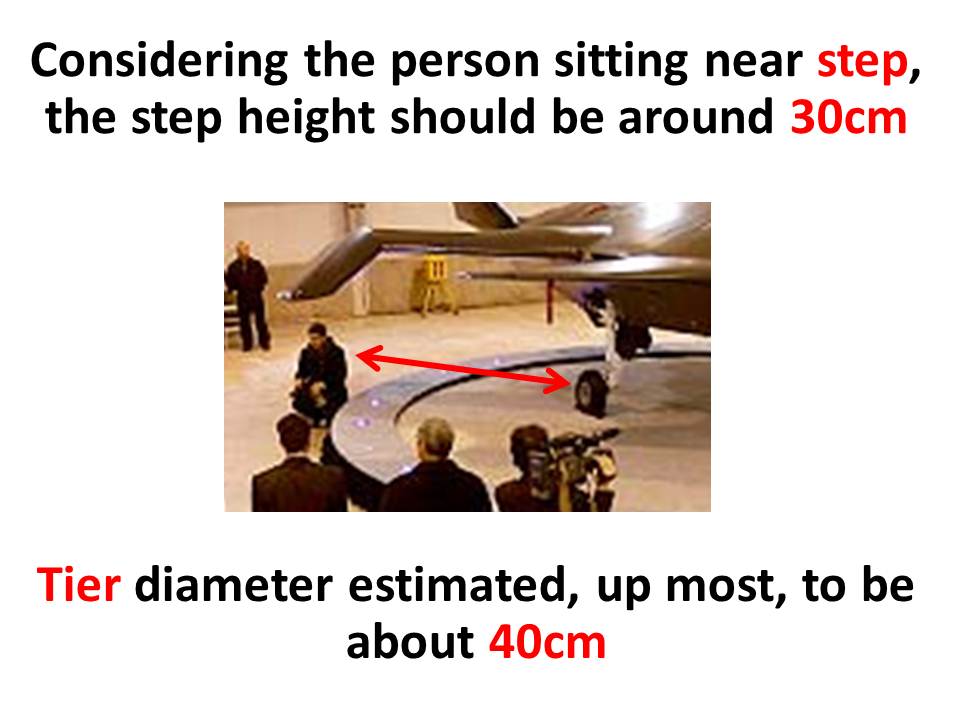 Considering the person sitting near step, the step height should be around 30cm

Tier diameter estimated, up most, to be about 40cm